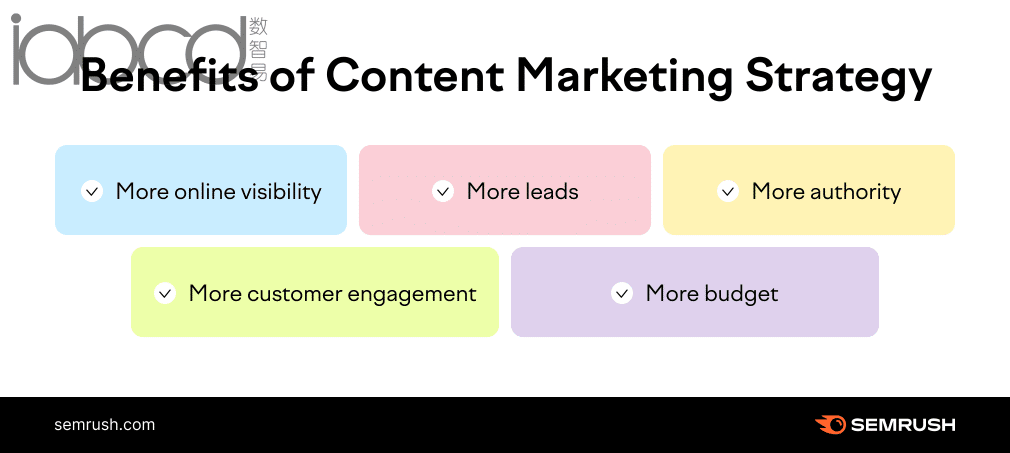 iabcd 数智易

Benefits of Content Marketing Strategy

More online visibility

More leads

More authority

More customer engagement

More budget

semrush.com

SEMRUSH